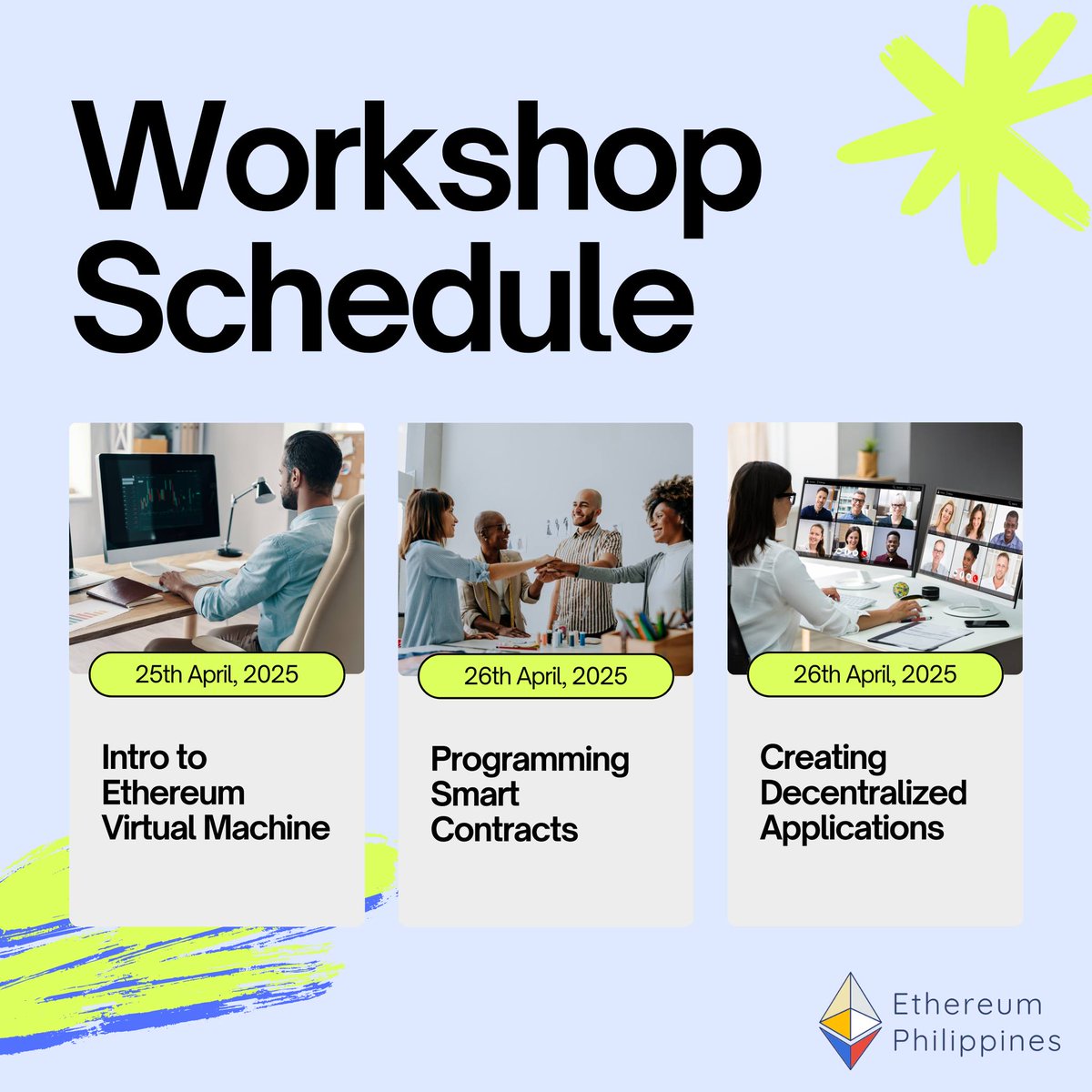 Workshop Schedule

25th April, 2025

Intro to Ethereum Virtual Machine

26th April, 2025

Programming Smart Contracts

26th April, 2025

Creating Decentralized Applications

Ethereum Philippines